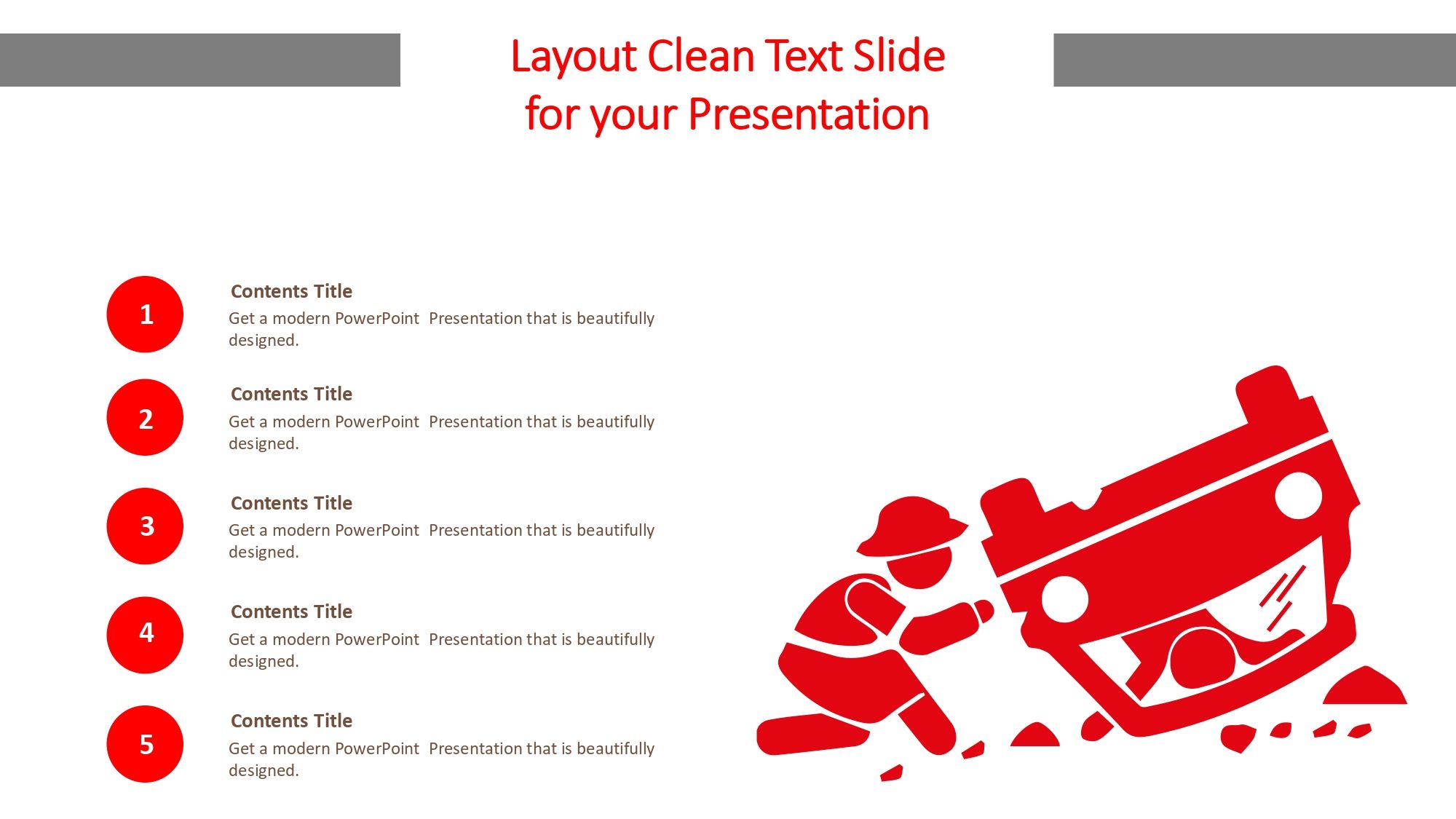 Layout Clean Text Slide for your Presentation

1

Contents Title
Get a modern PowerPoint  Presentation that is beautifully designed.

2

Contents Title
Get a modern PowerPoint  Presentation that is beautifully designed.

3

Contents Title
Get a modern PowerPoint  Presentation that is beautifully designed.

4

Contents Title
Get a modern PowerPoint  Presentation that is beautifully designed.

5

Contents Title
Get a modern PowerPoint  Presentation that is beautifully designed.